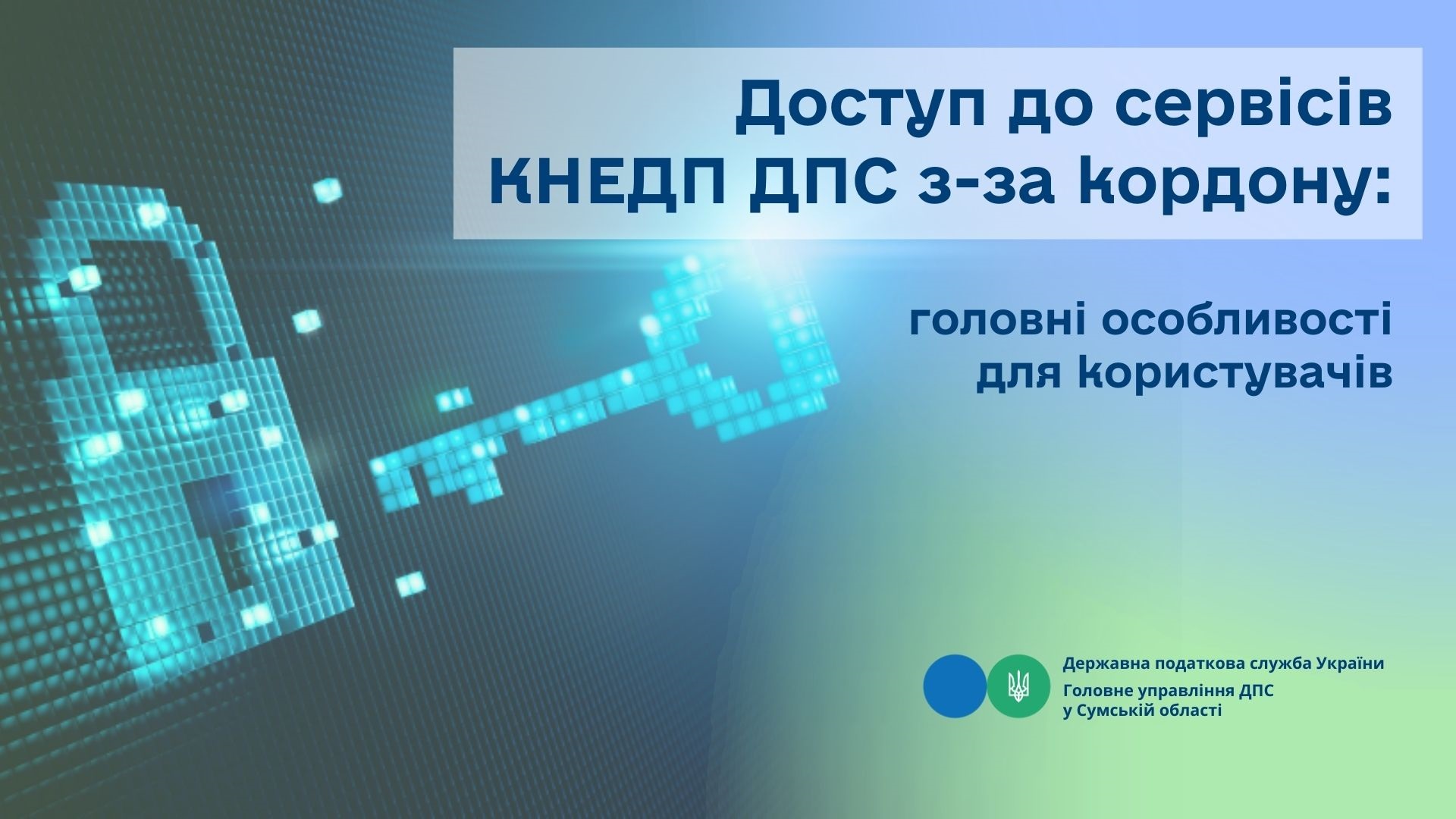 Доступ до сервісів КНЕДП ДПС з-за кордону:

головні особливості для користувачів

Державна податкова служба України
Головне управління ДПС у Сумській області